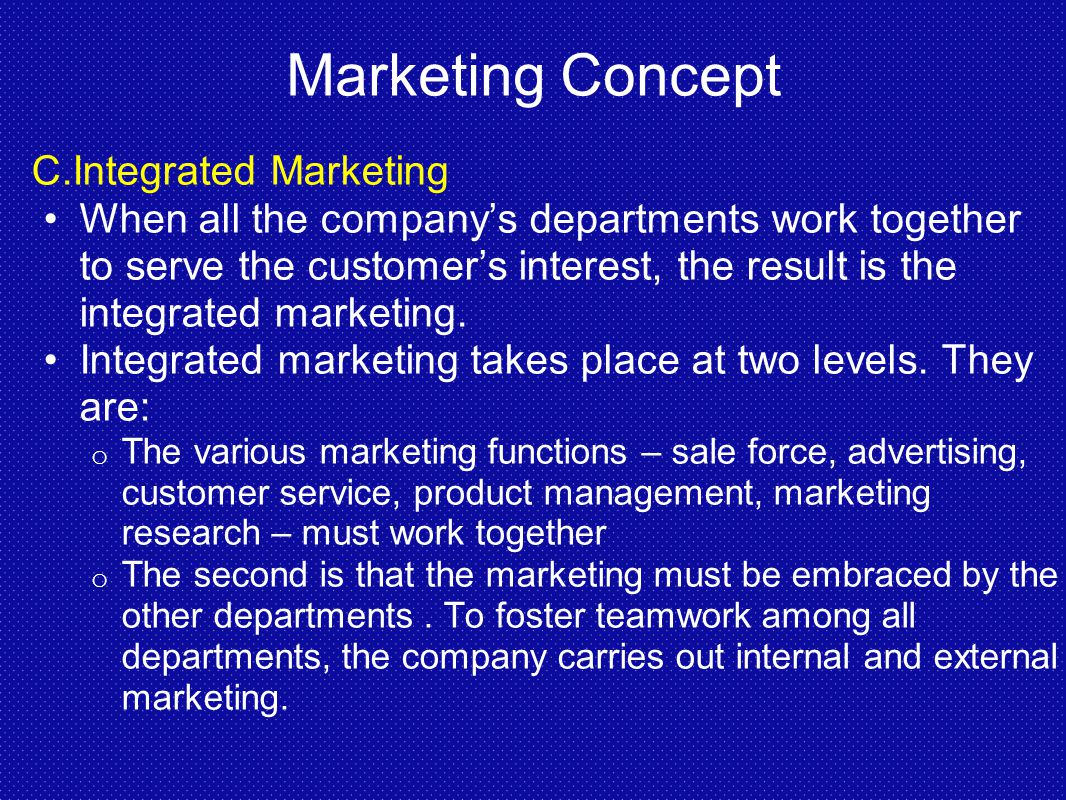 Marketing Concept

C.Integrated Marketing

• When all the company’s departments work together to serve the customer’s interest, the result is the integrated marketing.

• Integrated marketing takes place at two levels. They are:

o The various marketing functions – sale force, advertising, customer service, product management, marketing research – must work together

o The second is that the marketing must be embraced by the other departments . To foster teamwork among all departments, the company carries out internal and external marketing.